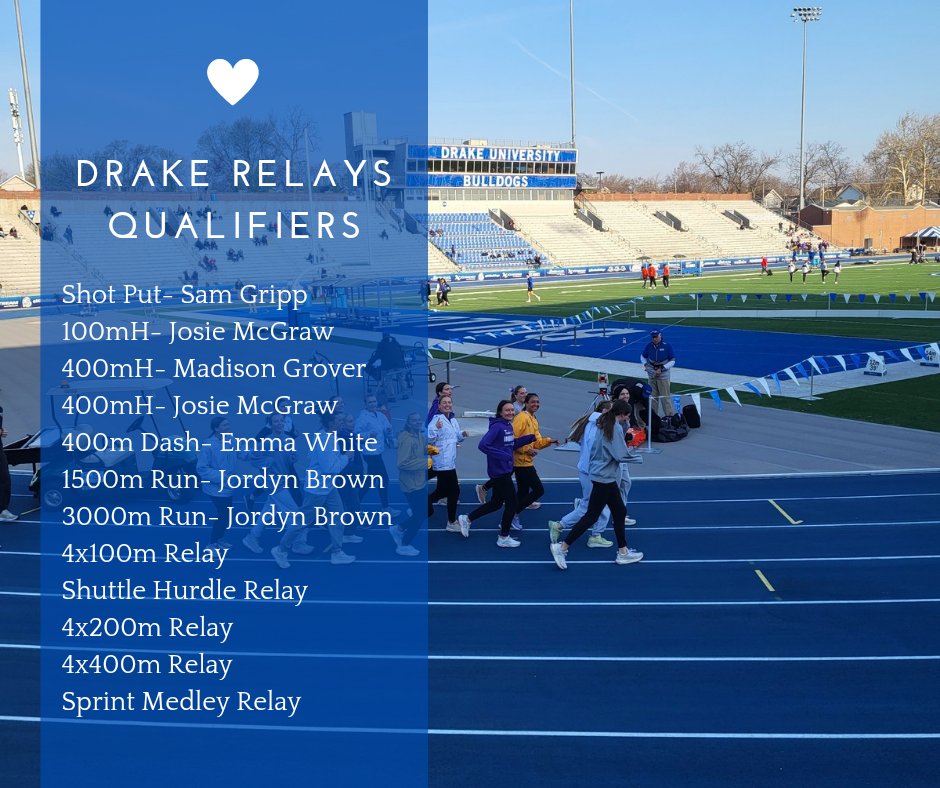 DRAKE RELAYS QUALIFIERS

Shot Put- Sam Gripp
100mH- Josie McGraw
400mH- Madison Grover
400mH- Josie McGraw
400m Dash- Emma White
1500m Run- Jordyn Brown
3000m Run- Jordyn Brown
4x100m Relay
Shuttle Hurdle Relay
4x200m Relay
4x400m Relay
Sprint Medley Relay

DRAKE UNIVERSITY
BULLDOGS